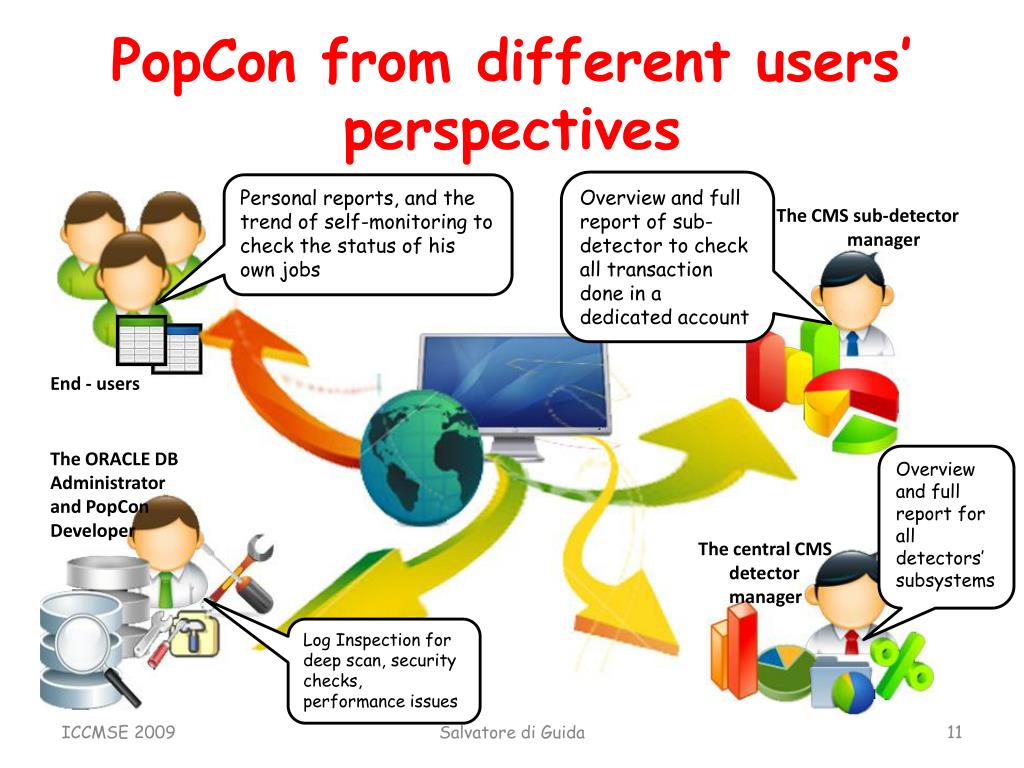 PopCon from different users' perspectives

Personal reports, and the trend of self-monitoring to check the status of his own jobs

Overview and full report of sub-detector to check all transaction done in a dedicated account

The CMS sub-detector manager

End - users

The ORACLE DB Administrator and PopCon Developer

Overview and full report for all detectors' subsystems

The central CMS detector manager

Log Inspection for deep scan, security checks, performance issues

ICCMSE 2009

Salvatore di Guida

11